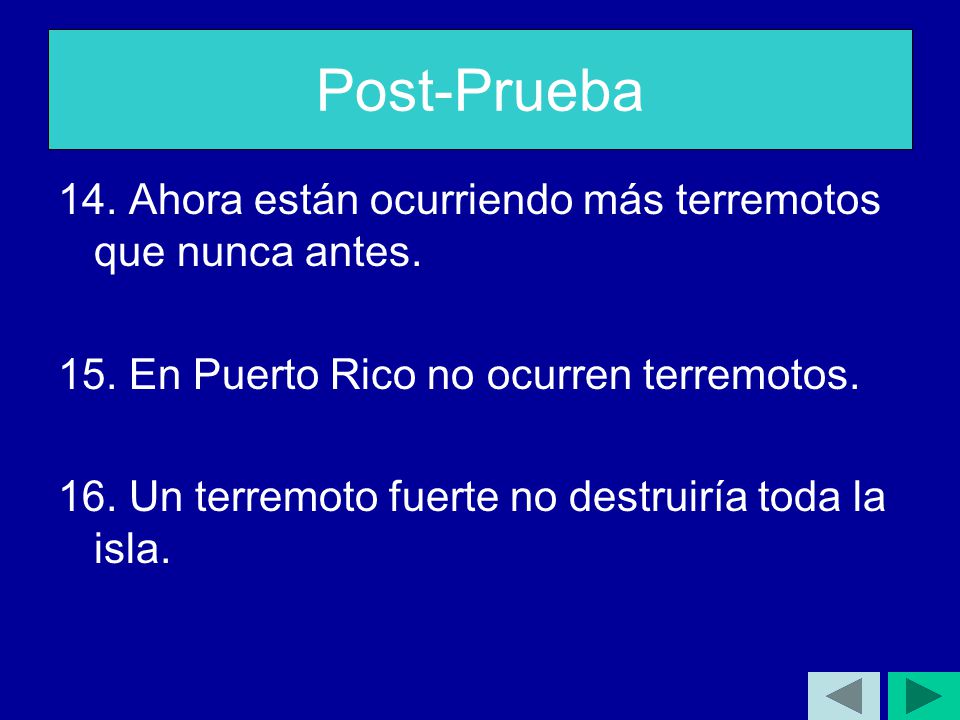 Post-Prueba

14. Ahora están ocurriendo más terremotos que nunca antes.

15. En Puerto Rico no ocurren terremotos.

16. Un terremoto fuerte no destruiría toda la isla.